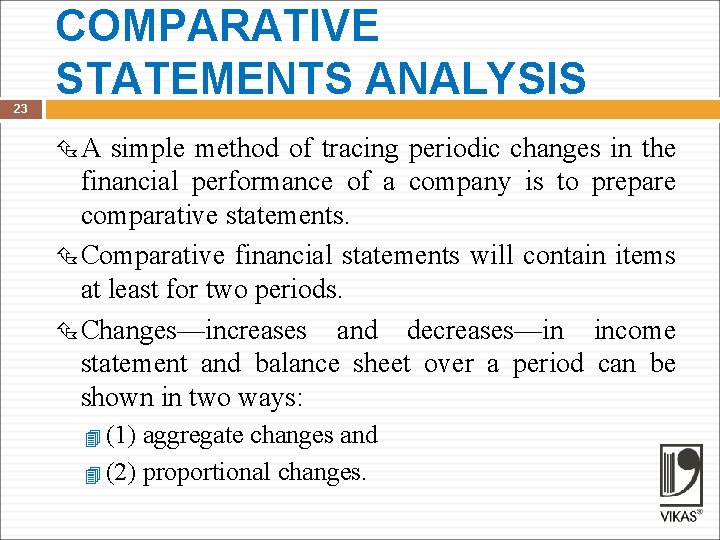 COMPARATIVE STATEMENTS ANALYSIS

23

A simple method of tracing periodic changes in the financial performance of a company is to prepare comparative statements.

Comparative financial statements will contain items at least for two periods.

Changes—increases and decreases—in income statement and balance sheet over a period can be shown in two ways:

(1) aggregate changes and

(2) proportional changes.

VIKAS®